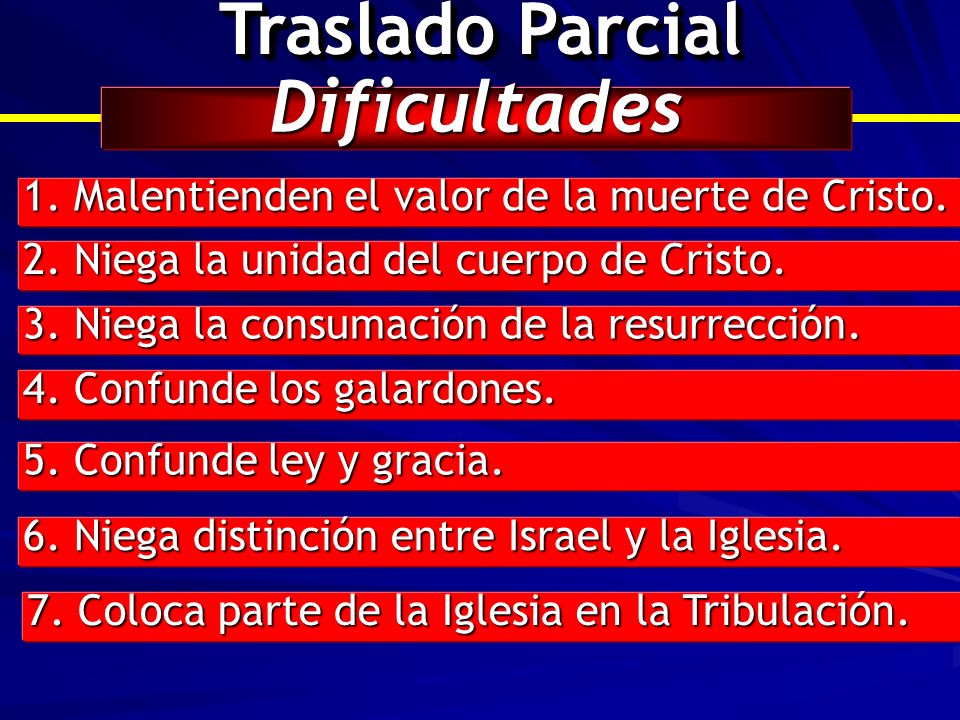 Traslado Parcial
Dificultades

1. Malentienden el valor de la muerte de Cristo.
2. Niega la unidad del cuerpo de Cristo.
3. Niega la consumación de la resurrección.
4. Confunde los galardones.
5. Confunde ley y gracia.
6. Niega distinción entre Israel y la Iglesia.
7. Coloca parte de la Iglesia en la Tribulación.